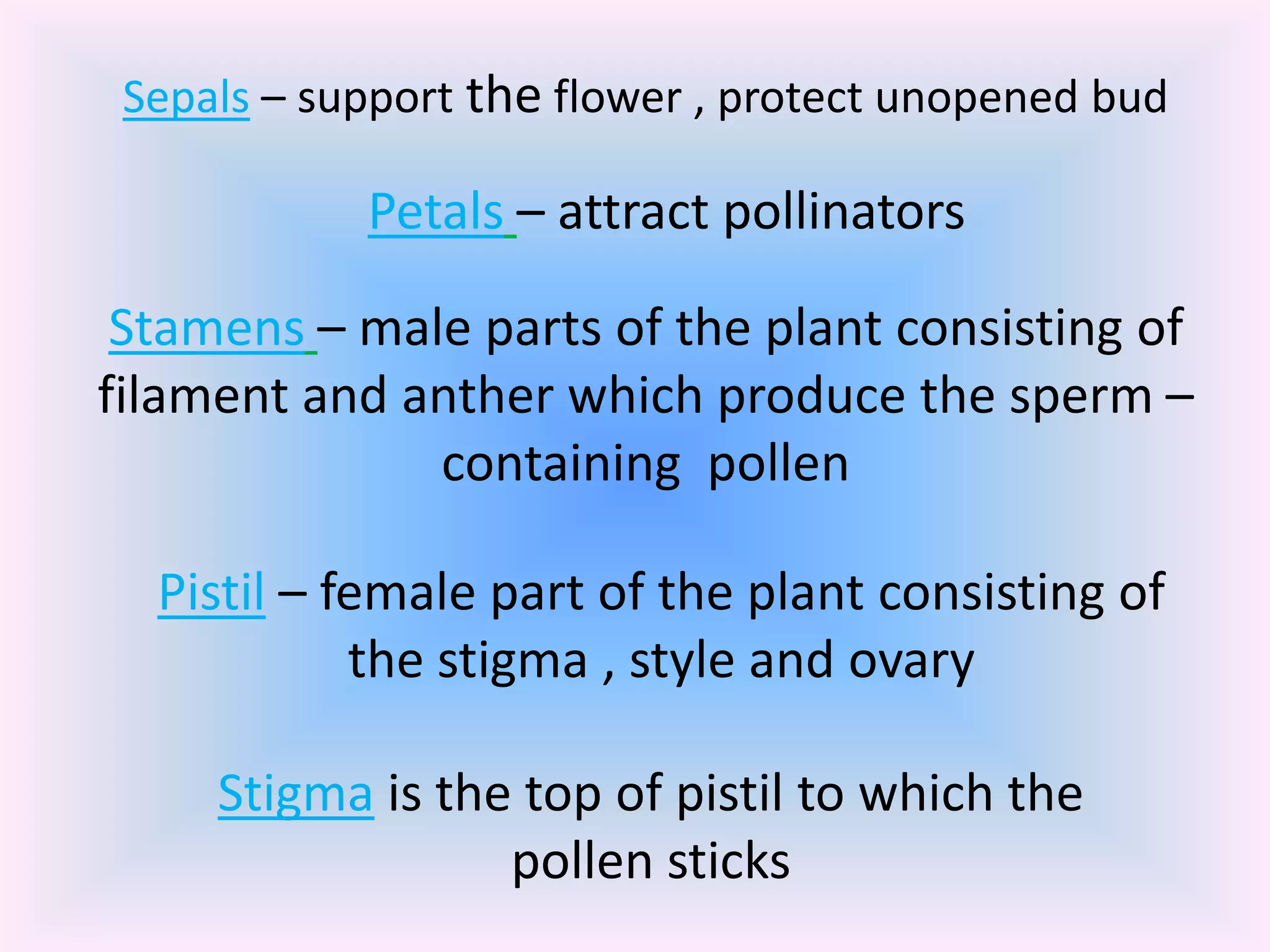 Sepals – support the flower , protect unopened bud

Petals – attract pollinators

Stamens – male parts of the plant consisting of filament and anther which produce the sperm – containing pollen

Pistil – female part of the plant consisting of the stigma , style and ovary

Stigma is the top of pistil to which the pollen sticks